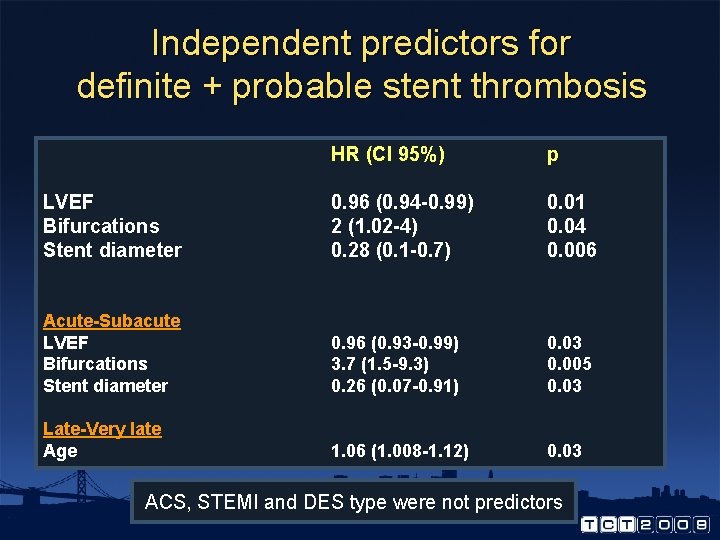 Independent predictors for definite + probable stent thrombosis

| | HR (CI 95%) | p |
|---|---|---|
| LVEF | 0.96 (0.94-0.99) | 0.01 |
| Bifurcations | 2 (1.02-4) | 0.04 |
| Stent diameter | 0.28 (0.1-0.7) | 0.006 |
| Acute-Subacute | | |
| LVEF | 0.96 (0.93-0.99) | 0.03 |
| Bifurcations | 3.7 (1.5-9.3) | 0.005 |
| Stent diameter | 0.26 (0.07-0.91) | 0.03 |
| Late-Very late | | |
| Age | 1.06 (1.008-1.12) | 0.03 |

ACS, STEMI and DES type were not predictors

TCT2008